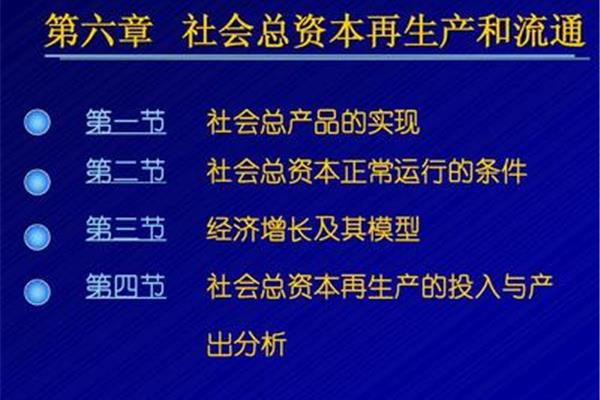 第六章　社会总资本再生产和流通

第一节　社会总产品的实现

第二节　社会总资本正常运行的条件

第三节　经济增长及其模型

第四节　社会总资本再生产的投入与产出分析